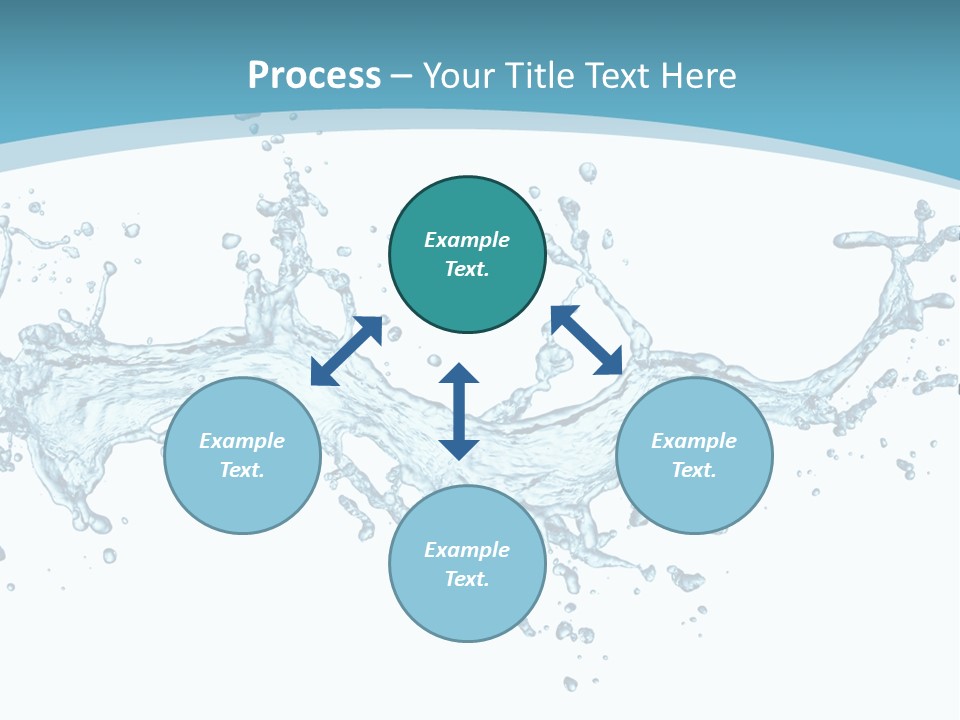 Process – Your Title Text Here

Example Text.

Example Text.

Example Text.

Example Text.